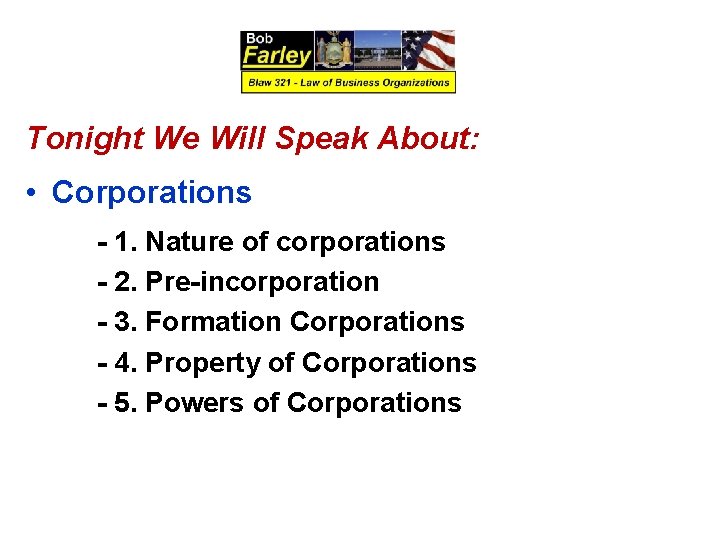 Bob
Farley
Blaw 321 - Law of Business Organizations

Tonight We Will Speak About:

• Corporations

- 1. Nature of corporations
- 2. Pre-incorporation
- 3. Formation Corporations
- 4. Property of Corporations
- 5. Powers of Corporations